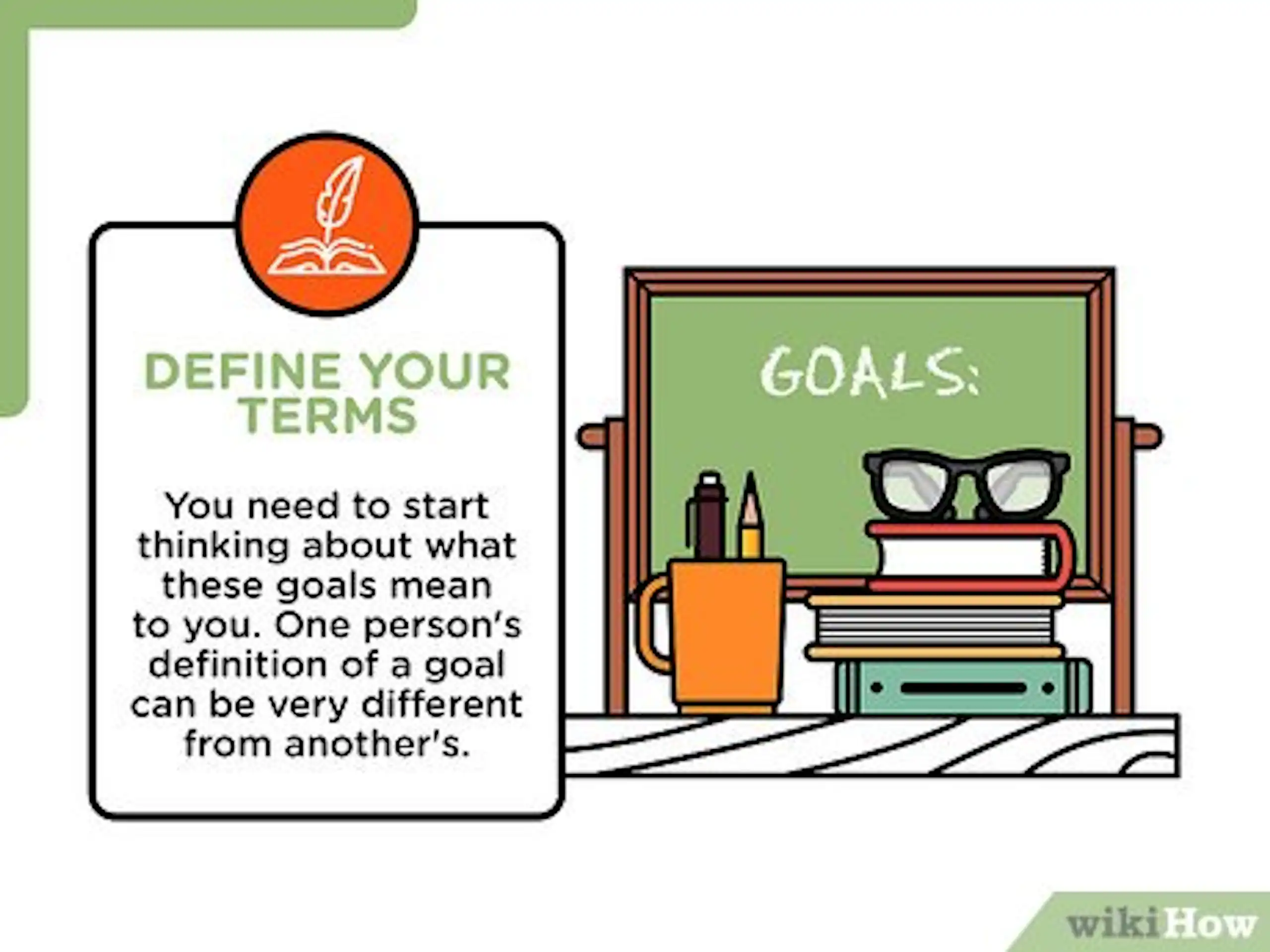 DEFINE YOUR TERMS

You need to start thinking about what these goals mean to you. One person's definition of a goal can be very different from another's.

GOALS:

wikiHow